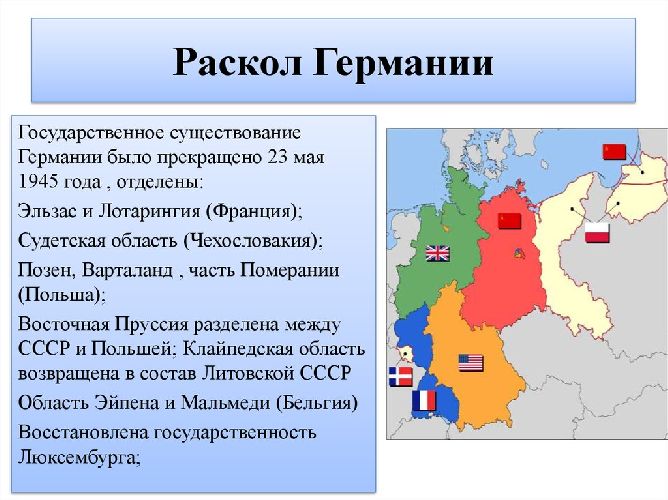 Раскол Германии

Государственное существование Германии было прекращено 23 мая 1945 года , отделены:

Эльзас и Лотарингия (Франция);

Судетская область (Чехословакия);

Позен, Варталанд , часть Померании (Польша);

Восточная Пруссия разделена между СССР и Польшей; Клайпедская область возвращена в состав Литовской СССР

Область Эйпена и Мальмеди (Бельгия)

Восстановлена государственность Люксембурга;